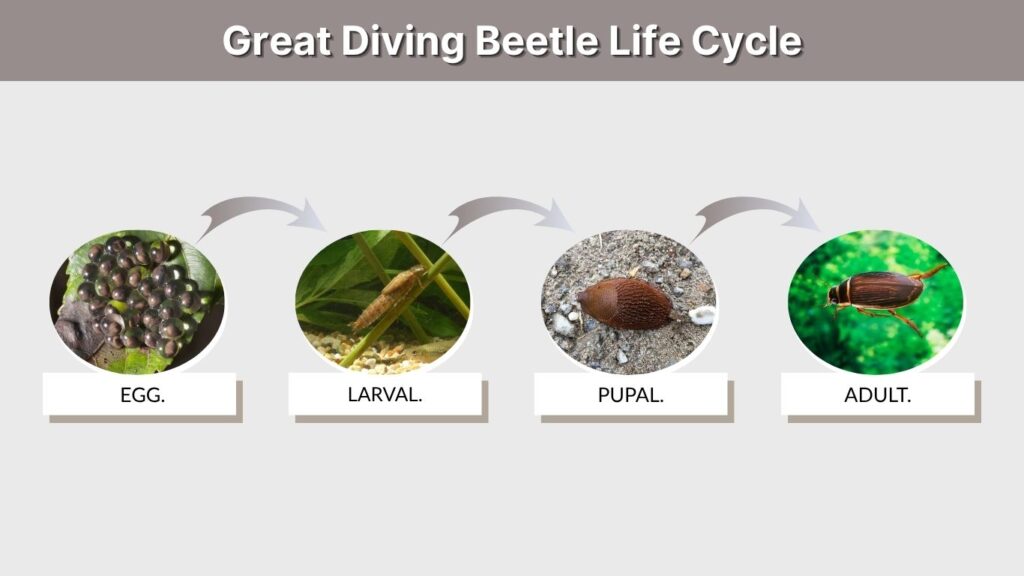 Great Diving Beetle Life Cycle

EGG.

LARVAL.

PUPAL.

ADULT.